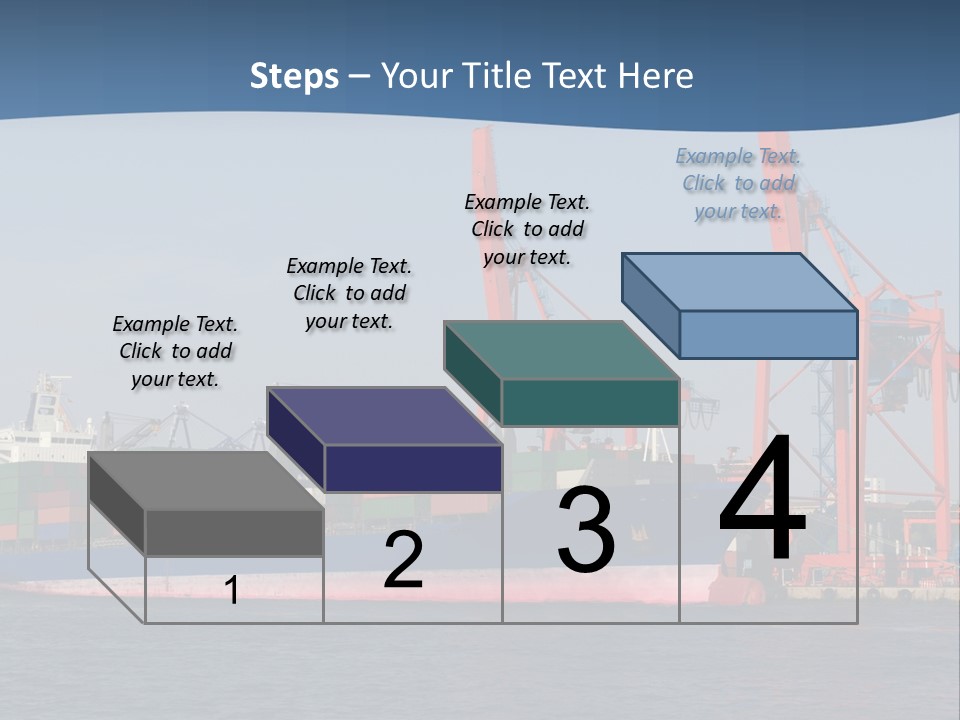 Steps – Your Title Text Here

Example Text. Click to add your text.

Example Text. Click to add your text.

Example Text. Click to add your text.

Example Text. Click to add your text.

1

2

3

4